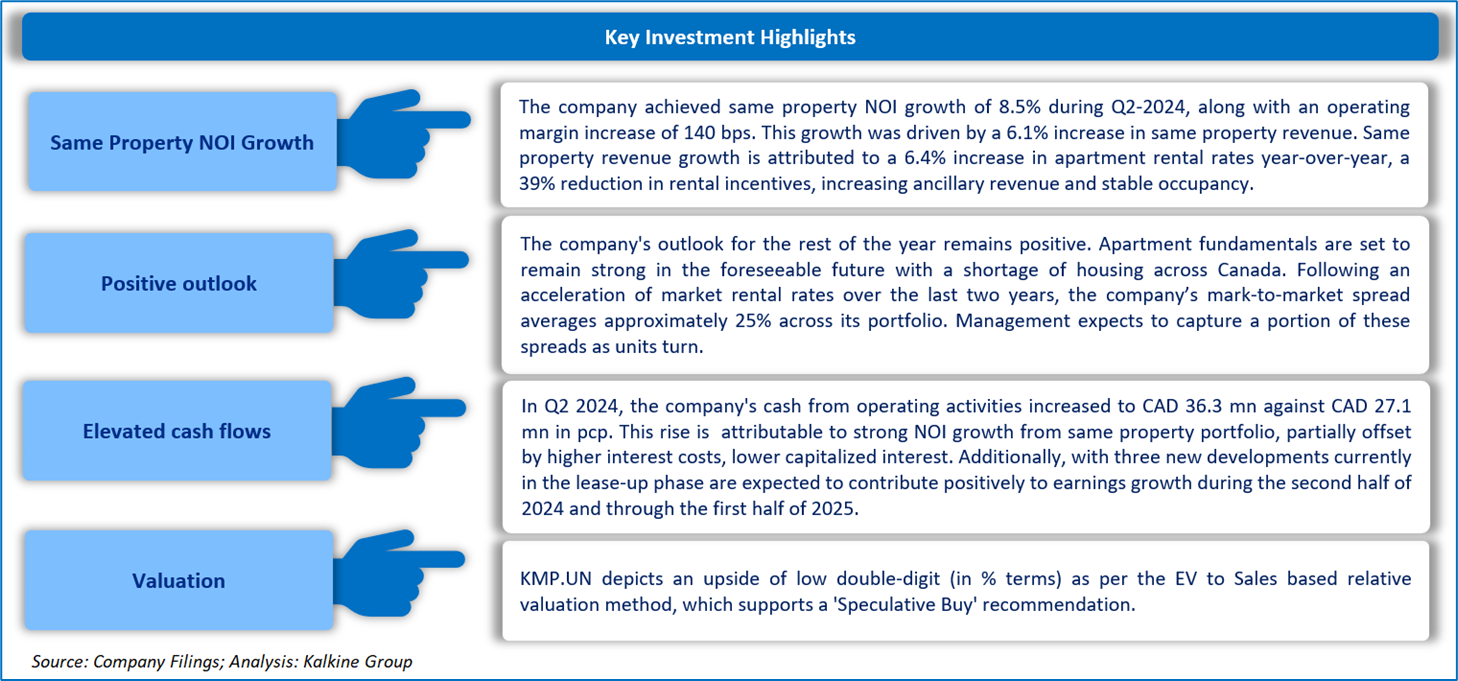 Key Investment Highlights

Same Property NOI Growth

The company achieved same property NOI growth of 8.5% during Q2-2024, along with an operating margin increase of 140 bps. This growth was driven by a 6.1% increase in same property revenue. Same property revenue growth is attributed to a 6.4% increase in apartment rental rates year-over-year, a 39% reduction in rental incentives, increasing ancillary revenue and stable occupancy.

Positive outlook

The company's outlook for the rest of the year remains positive. Apartment fundamentals are set to remain strong in the foreseeable future with a shortage of housing across Canada. Following an acceleration of market rental rates over the last two years, the company's mark-to-market spread averages approximately 25% across its portfolio. Management expects to capture a portion of these spreads as units turn.

Elevated cash flows

In Q2 2024, the company's cash from operating activities increased to CAD 36.3 mn against CAD 27.1 mn in pcp. This rise is attributable to strong NOI growth from same property portfolio, partially offset by higher interest costs, lower capitalized interest. Additionally, with three new developments currently in the lease-up phase are expected to contribute positively to earnings growth during the second half of 2024 and through the first half of 2025.

Valuation

KMP.UN depicts an upside of low double-digit (in % terms) as per the EV to Sales based relative valuation method, which supports a 'Speculative Buy' recommendation.

Source: Company Filings; Analysis: Kalkine Group